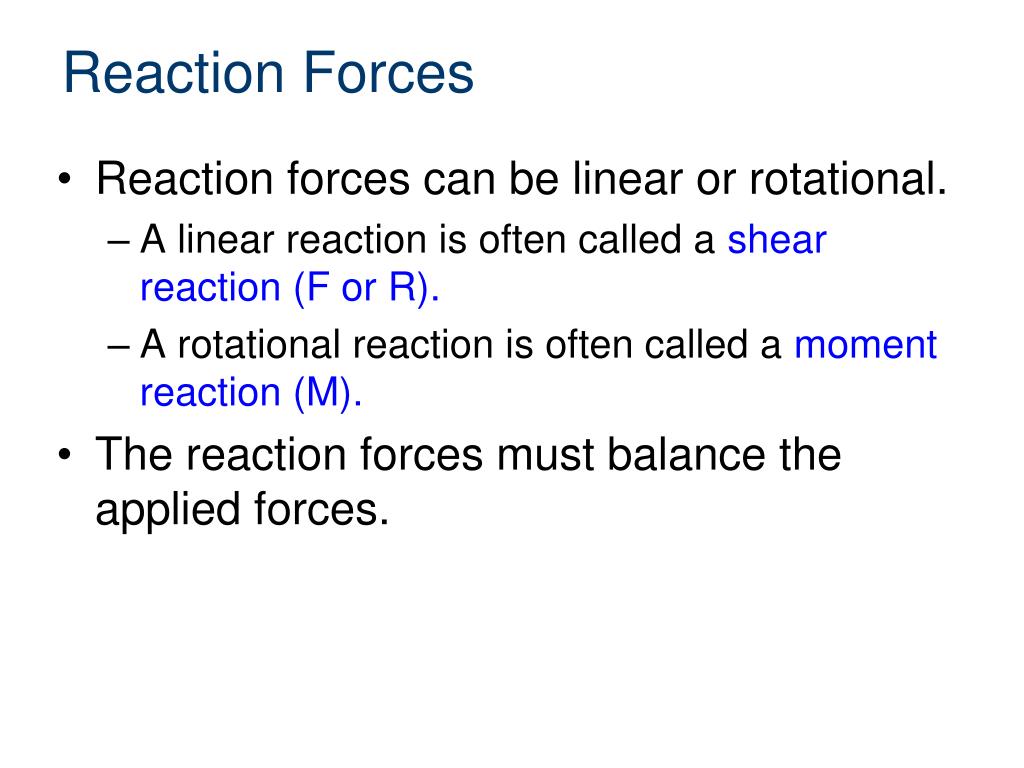 Reaction Forces

• Reaction forces can be linear or rotational.
– A linear reaction is often called a shear reaction (F or R).
– A rotational reaction is often called a moment reaction (M).
• The reaction forces must balance the applied forces.